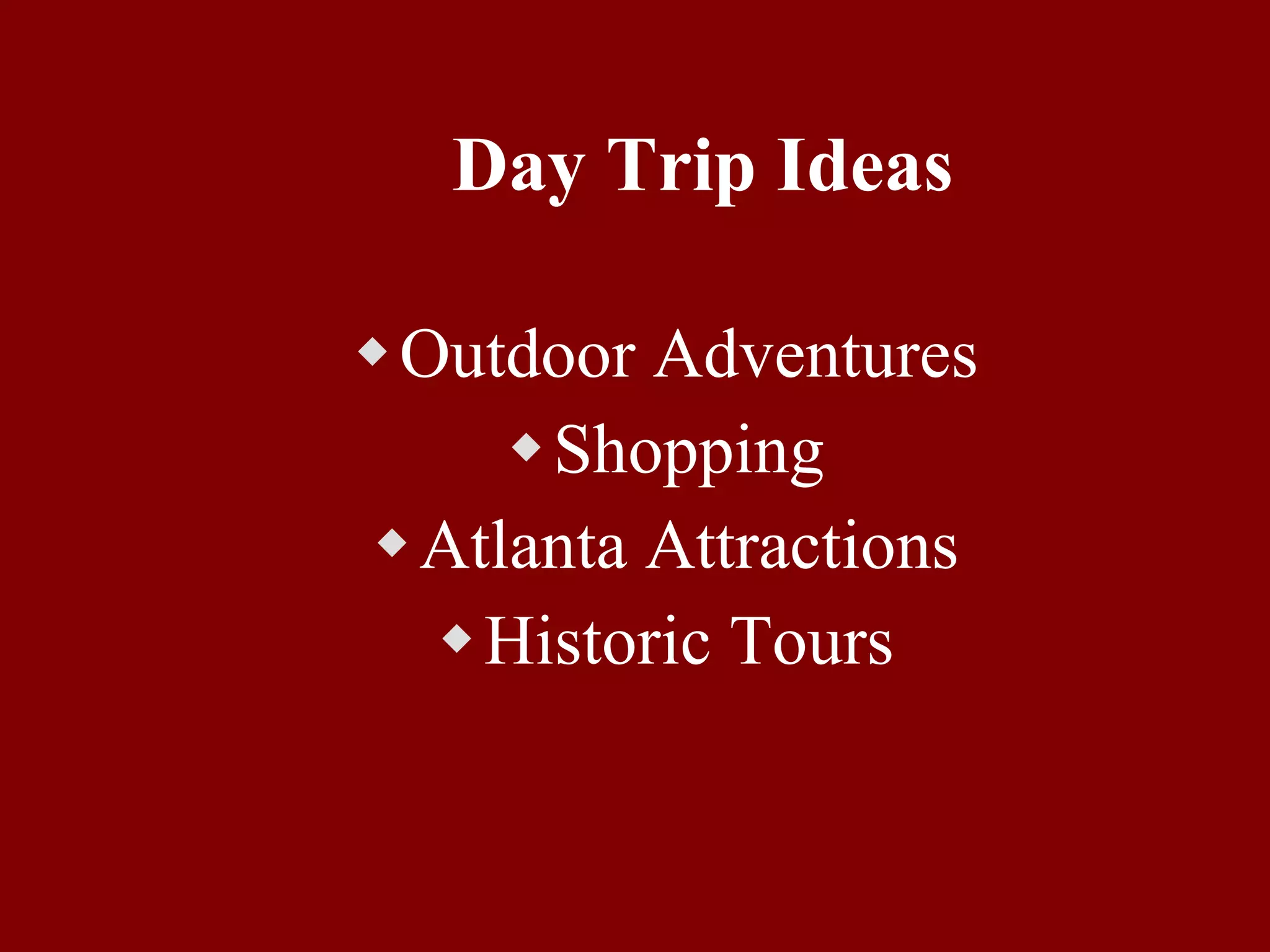 Day Trip Ideas

◆ Outdoor Adventures
◆ Shopping
◆ Atlanta Attractions
◆ Historic Tours